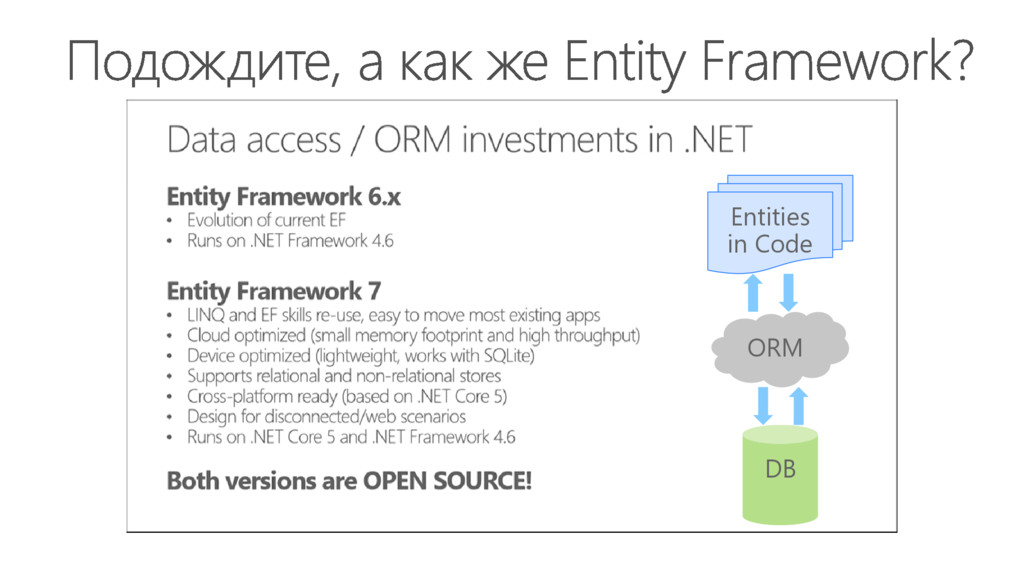 Подождите, а как же Entity Framework?

Data access / ORM investments in .NET

Entity Framework 6.x
• Evolution of current EF
• Runs on .NET Framework 4.6

Entity Framework 7
• LINQ and EF skills re-use, easy to move most existing apps
• Cloud optimized (small memory footprint and high throughput)
• Device optimized (lightweight, works with SQLite)
• Supports relational and non-relational stores
• Cross-platform ready (based on .NET Core 5)
• Design for disconnected/web scenarios
• Runs on .NET Core 5 and .NET Framework 4.6

Both versions are OPEN SOURCE!

Entities in Code

ORM

DB